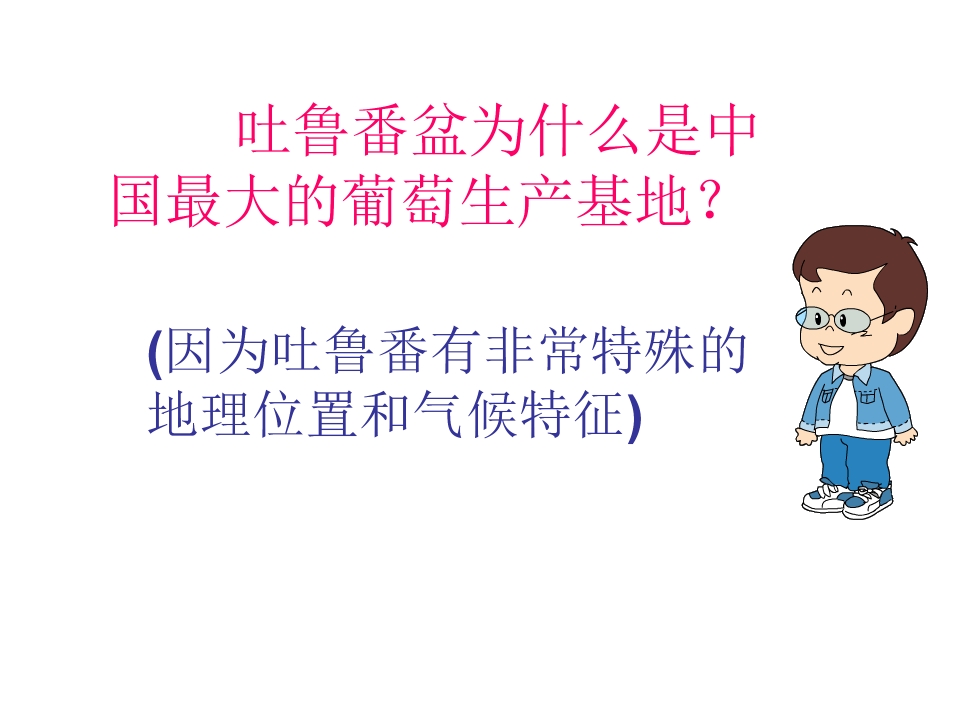 吐鲁番盆为什么是中国最大的葡萄生产基地？

(因为吐鲁番有非常特殊的地理位置和气候特征)